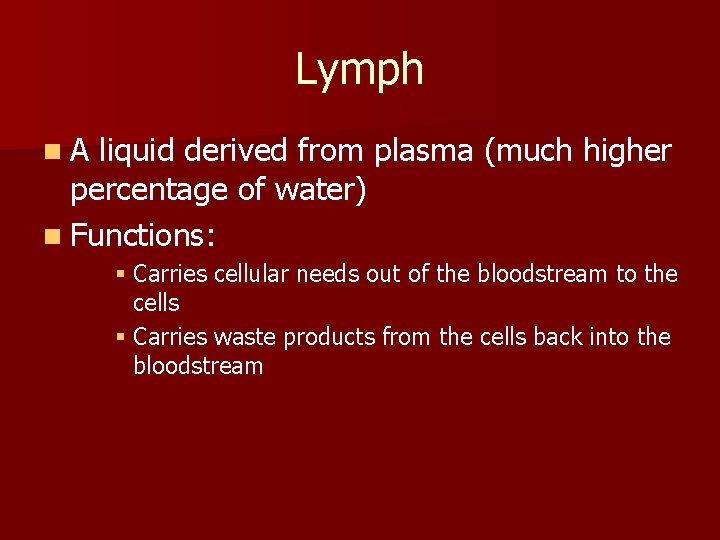 Lymph

- A liquid derived from plasma (much higher percentage of water)
- Functions:
  - Carries cellular needs out of the bloodstream to the cells
  - Carries waste products from the cells back into the bloodstream